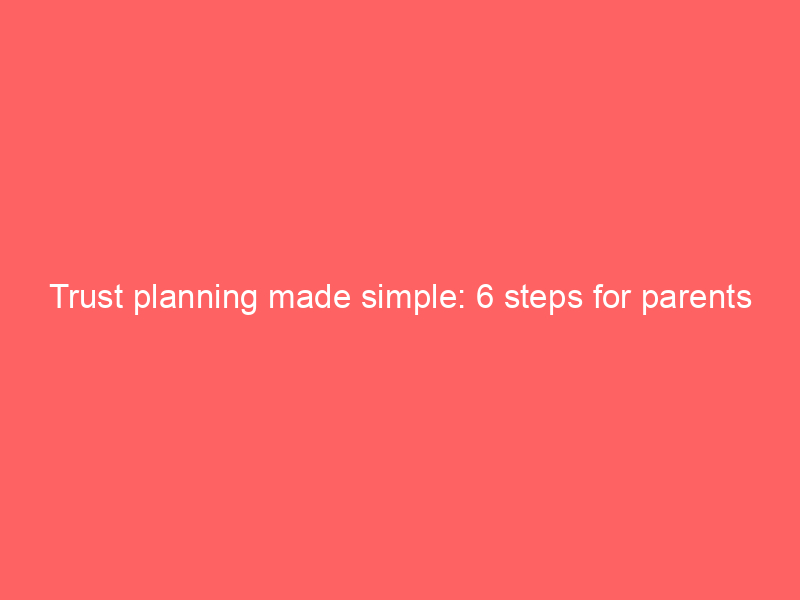 Trust planning made simple: 6 steps for parents